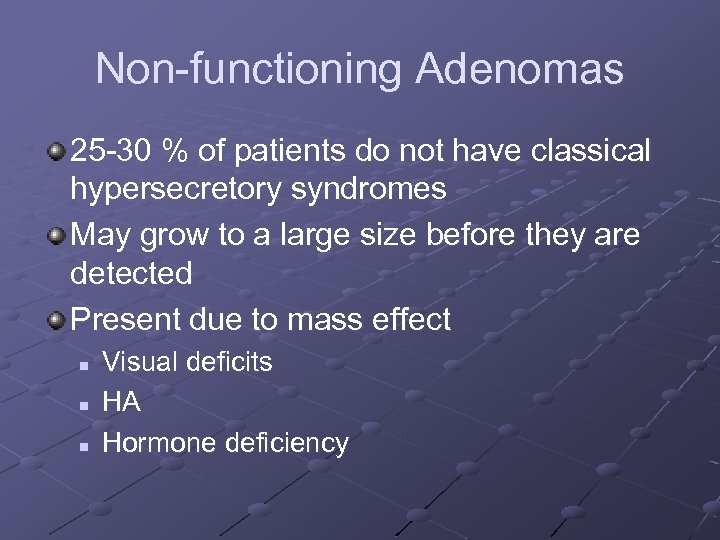 Non-functioning Adenomas

25-30 % of patients do not have classical hypersecretory syndromes

May grow to a large size before they are detected

Present due to mass effect

Visual deficits

HA

Hormone deficiency